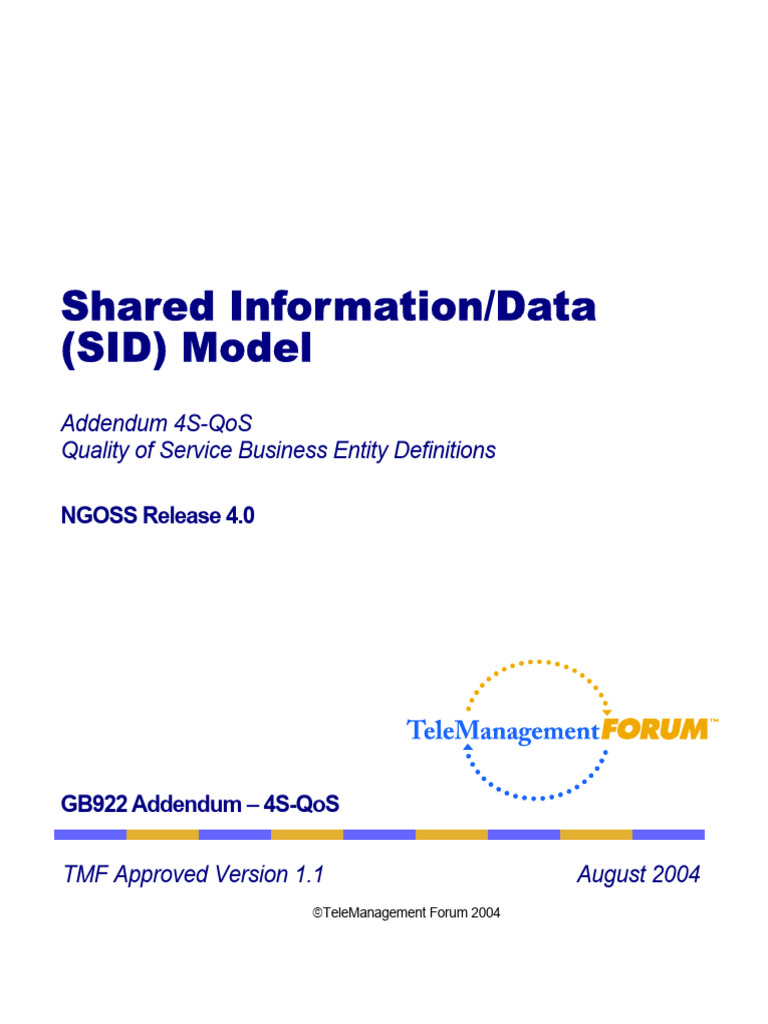 Shared Information/Data (SID) Model

Addendum 4S-QoS
Quality of Service Business Entity Definitions

NGOSS Release 4.0

TeleManagementFORUM™

GB922 Addendum – 4S-QoS

TMF Approved Version 1.1

August 2004

©TeleManagement Forum 2004